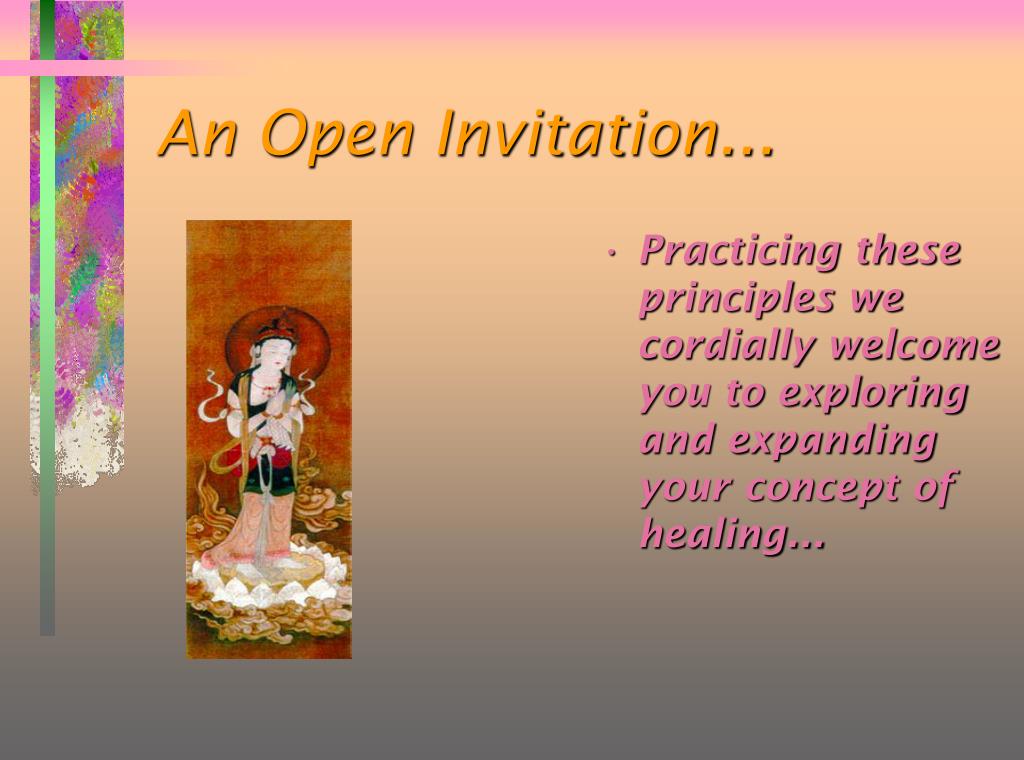 An Open Invitation…

• Practicing these principles we cordially welcome you to exploring and expanding your concept of healing…